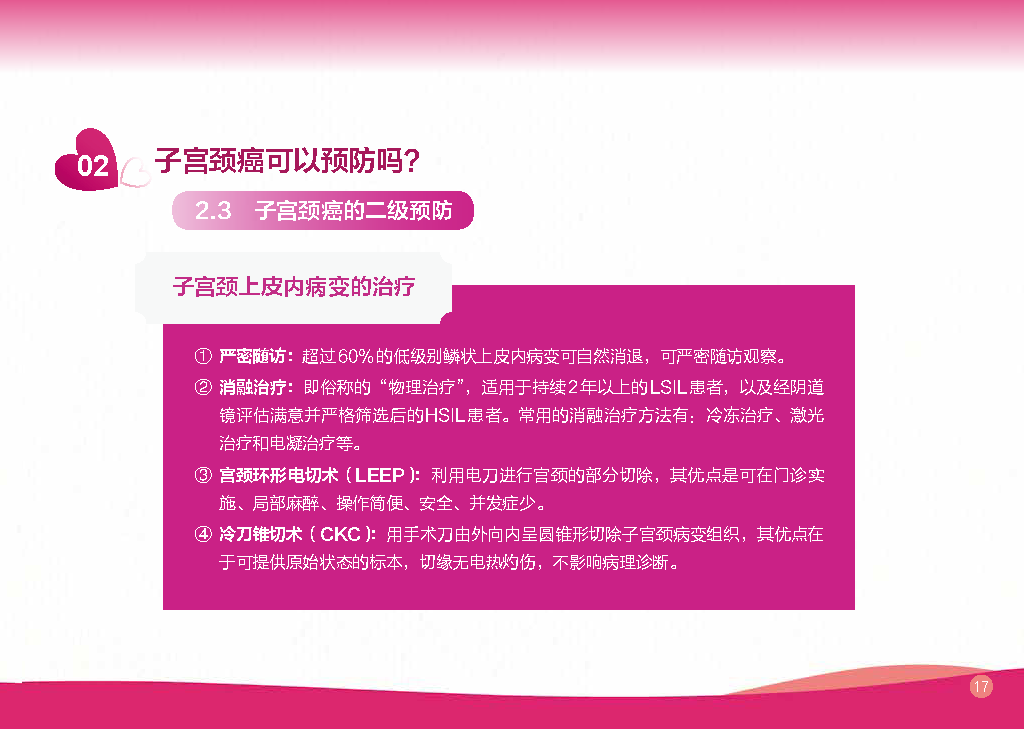 02 子宫颈癌可以预防吗？

2.3 子宫颈癌的二级预防

子宫颈上皮内病变的治疗

① 严密随访：超过60%的低级别鳞状上皮内病变可自然消退，可严密随访观察。

② 消融治疗：即俗称的“物理治疗”，适用于持续2年以上的LSIL患者，以及经阴道镜评估满意并严格筛选后的HSIL患者。常用的消融治疗方法有：冷冻治疗、激光治疗和电凝治疗等。

③ 宫颈环形电切术（LEEP）：利用电刀进行宫颈的部分切除，其优点是可在门诊实施、局部麻醉、操作简便、安全、并发症少。

④ 冷刀锥切术（CKC）：用手术刀由外向内呈圆锥形切除子宫颈病变组织，其优点在于可提供原始状态的标本，切缘无电热灼伤，不影响病理诊断。

17